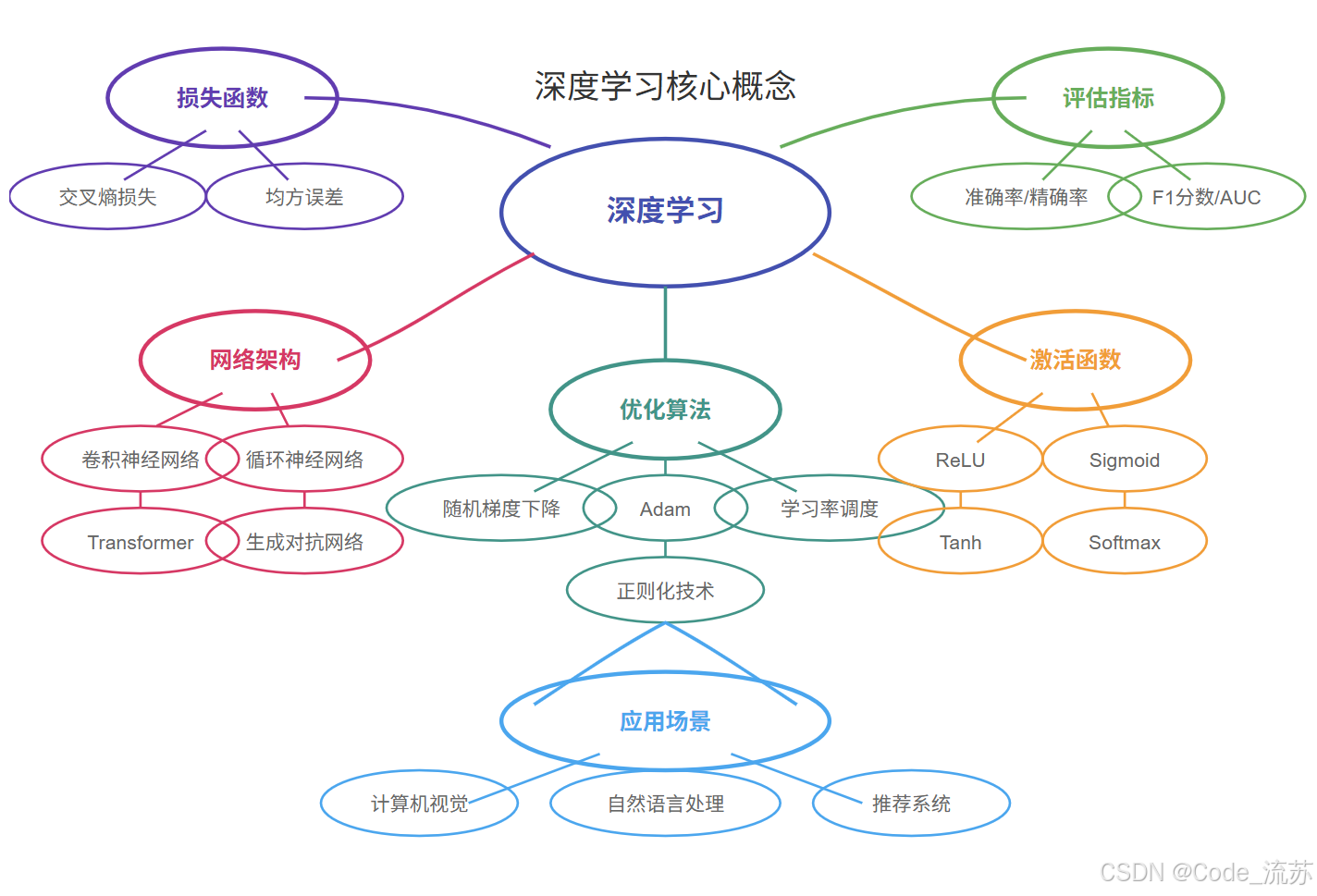 深度学习核心概念

损失函数

交叉熵损失

均方误差

评估指标

准确率/精确率

F1分数/AUC

深度学习

网络架构

卷积神经网络

循环神经网络

Transformer

生成对抗网络

优化算法

随机梯度下降

Adam

学习率调度

正则化技术

激活函数

ReLU

Sigmoid

Tanh

Softmax

应用场景

计算机视觉

自然语言处理

推荐系统

CSDN @Code_流苏